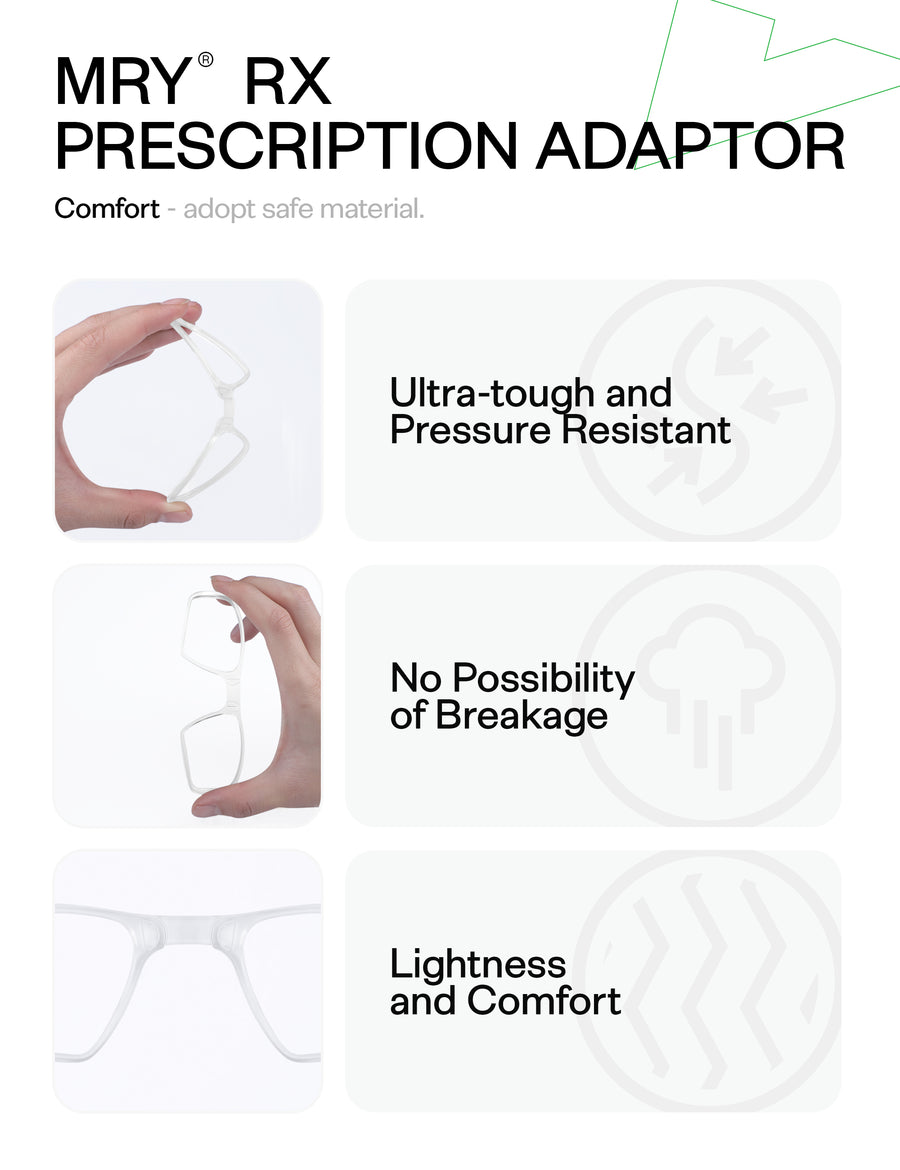 MRY® RX
PRESCRIPTION ADAPTOR

Comfort - adopt safe material.

Ultra-tough and Pressure Resistant

No Possibility of Breakage

Lightness and Comfort